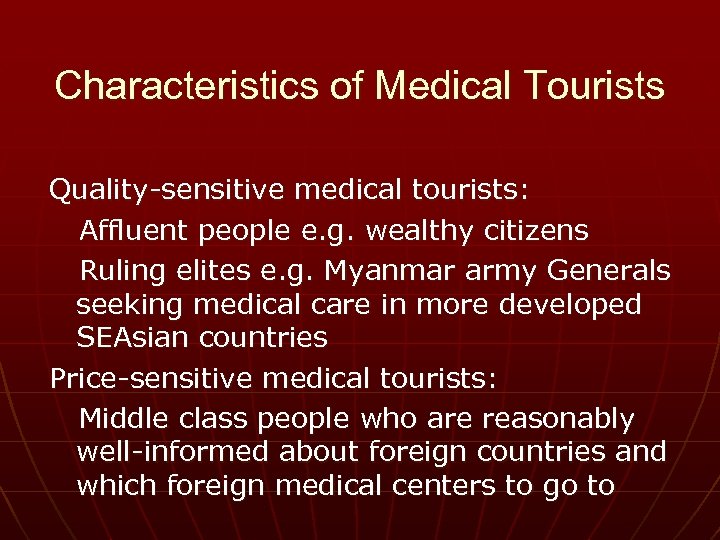 Characteristics of Medical Tourists

Quality-sensitive medical tourists:

Affluent people e.g. wealthy citizens

Ruling elites e.g. Myanmar army Generals seeking medical care in more developed SEAsian countries

Price-sensitive medical tourists:

Middle class people who are reasonably well-informed about foreign countries and which foreign medical centers to go to